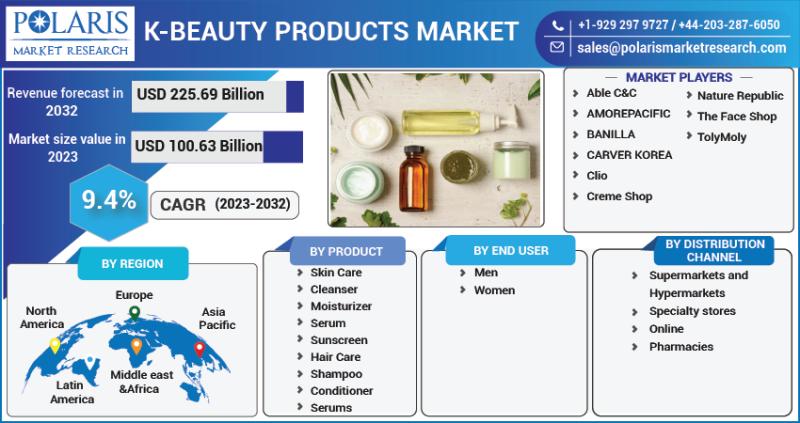 POLARIS
MARKET RESEARCH

K-BEAUTY PRODUCTS MARKET

+1-929 297 9727 / +44-203-287-6050
sales@polarismarketresearch.com

Revenue forecast in 2032
USD 225.69 Billion

Market size value in 2023
USD 100.63 Billion

9.4%
CAGR (2023-2032)

MARKET PLAYERS
Able C&C
AMOREPACIFIC
BANILLA
CARVER KOREA
Clio
Creme Shop
Nature Republic
The Face Shop
TolyMoly

BY REGION
North America
Europe
Asia Pacific
Latin America
Middle east &Africa

BY PRODUCT
Skin Care
Cleanser
Moisturizer
Serum
Sunscreen
Hair Care
Shampoo
Conditioner
Serums

BY END USER
Men
Women

BY DISTRIBUTION CHANNEL
Supermarkets and Hypermarkets
Specialty stores
Online
Pharmacies